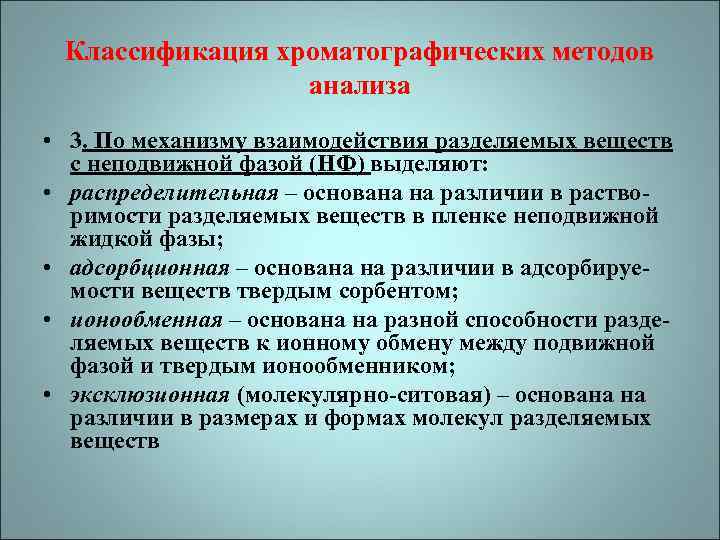 Классификация хроматографических методов анализа

• 3. По механизму взаимодействия разделяемых веществ с неподвижной фазой (НФ) выделяют:
• распределительная – основана на различии в растворимости разделяемых веществ в пленке неподвижной жидкой фазы;
• адсорбционная – основана на различии в адсорбируемости веществ твердым сорбентом;
• ионообменная – основана на разной способности разделяемых веществ к ионному обмену между подвижной фазой и твердым ионообменником;
• эксклюзионная (молекулярно-ситовая) – основана на различии в размерах и формах молекул разделяемых веществ